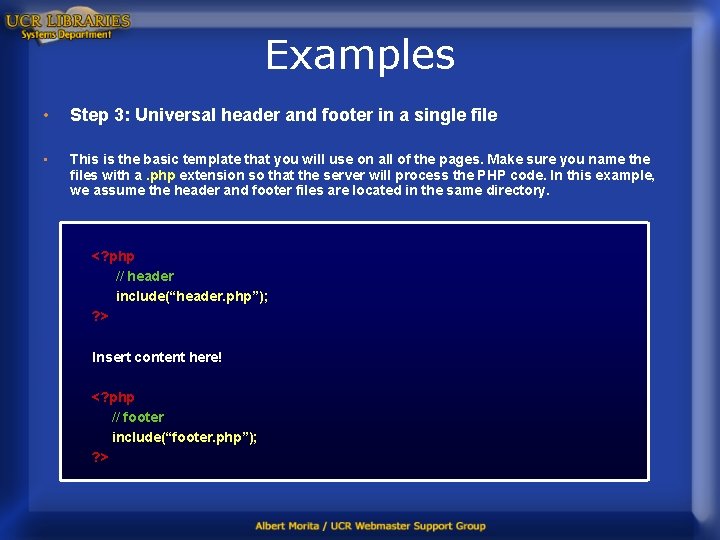 UCR LIBRARIES
Systems Department

Examples

• Step 3: Universal header and footer in a single file

• This is the basic template that you will use on all of the pages. Make sure you name the files with a .php extension so that the server will process the PHP code. In this example, we assume the header and footer files are located in the same directory.

<?php
// header
include(“header.php”);
?>

Insert content here!

<?php
// footer
include(“footer.php”);
?>

Albert Morita / UCR Webmaster Support Group